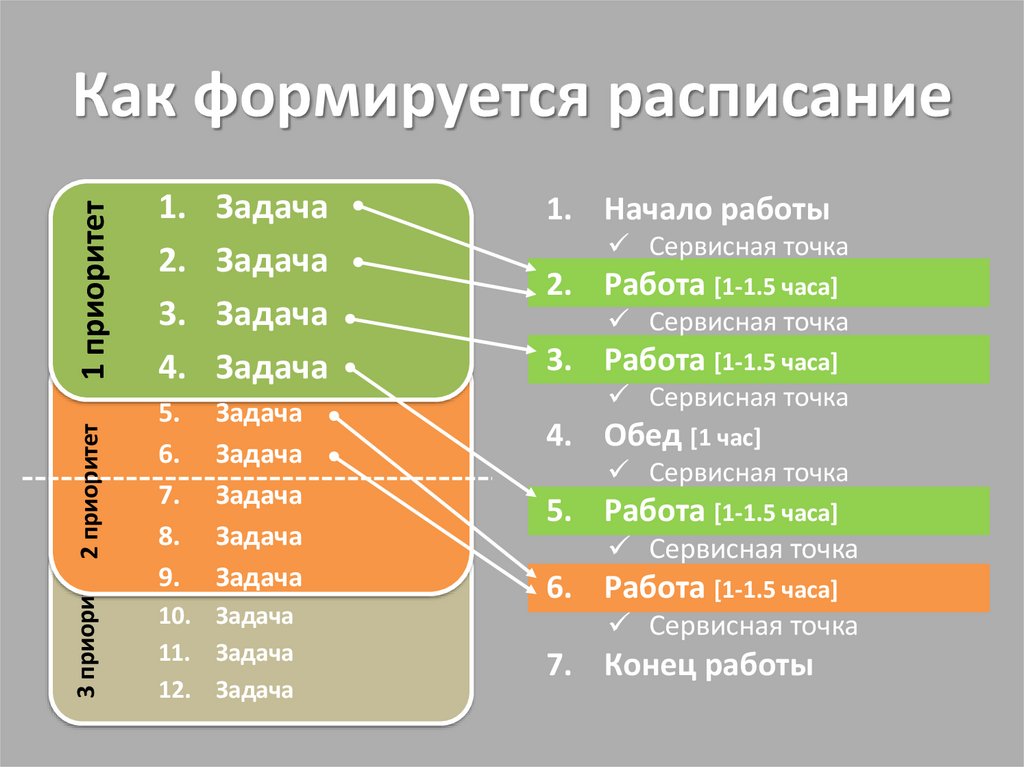 Как формируется расписание

1 приоритет
1. Задача
2. Задача
3. Задача
4. Задача

2 приоритет
5. Задача
6. Задача
7. Задача
8. Задача
9. Задача

3 приори
10. Задача
11. Задача
12. Задача

1. Начало работы
✓ Сервисная точка
2. Работа [1-1.5 часа]
✓ Сервисная точка
3. Работа [1-1.5 часа]
✓ Сервисная точка
4. Обед [1 час]
✓ Сервисная точка
5. Работа [1-1.5 часа]
✓ Сервисная точка
6. Работа [1-1.5 часа]
✓ Сервисная точка
7. Конец работы